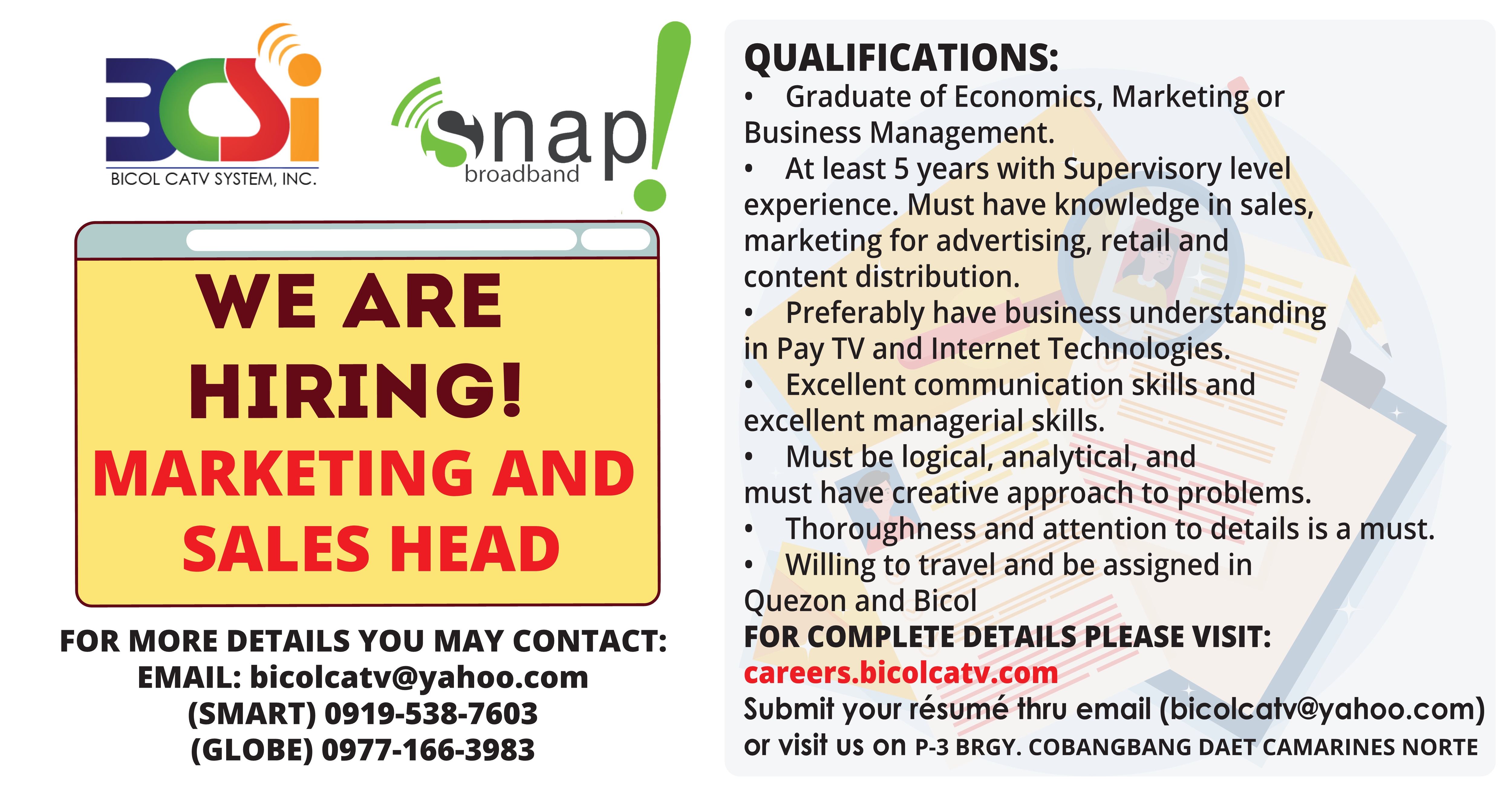 BCSi
BICOL CATV SYSTEM, INC.

snap!
broadband

WE ARE HIRING!
MARKETING AND SALES HEAD

FOR MORE DETAILS YOU MAY CONTACT:
EMAIL: bicolcatv@yahoo.com
(SMART) 0919-538-7603
(GLOBE) 0977-166-3983

QUALIFICATIONS:
• Graduate of Economics, Marketing or Business Management.
• At least 5 years with Supervisory level experience. Must have knowledge in sales, marketing for advertising, retail and content distribution.
• Preferably have business understanding in Pay TV and Internet Technologies.
• Excellent communication skills and excellent managerial skills.
• Must be logical, analytical, and must have creative approach to problems.
• Thoroughness and attention to details is a must.
• Willing to travel and be assigned in Quezon and Bicol
FOR COMPLETE DETAILS PLEASE VISIT:
careers.bicolcatv.com
Submit your résumé thru email (bicolcatv@yahoo.com)
or visit us on P-3 BRGY. COBANGBANG DAET CAMARINES NORTE